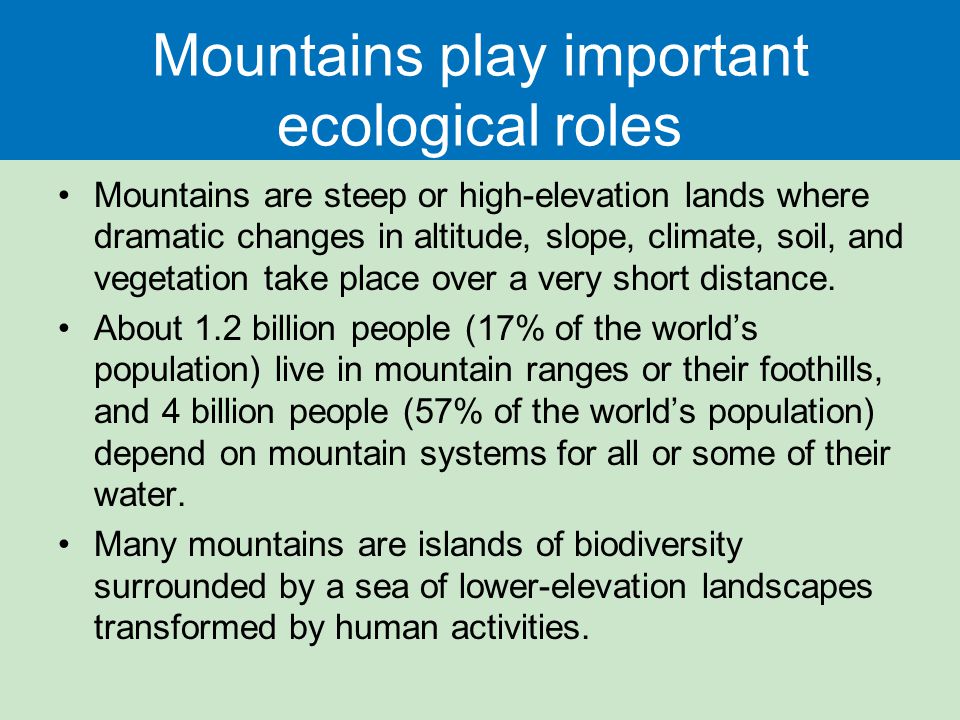 Mountains play important ecological roles

• Mountains are steep or high-elevation lands where dramatic changes in altitude, slope, climate, soil, and vegetation take place over a very short distance.

• About 1.2 billion people (17% of the world's population) live in mountain ranges or their foothills, and 4 billion people (57% of the world's population) depend on mountain systems for all or some of their water.

• Many mountains are islands of biodiversity surrounded by a sea of lower-elevation landscapes transformed by human activities.